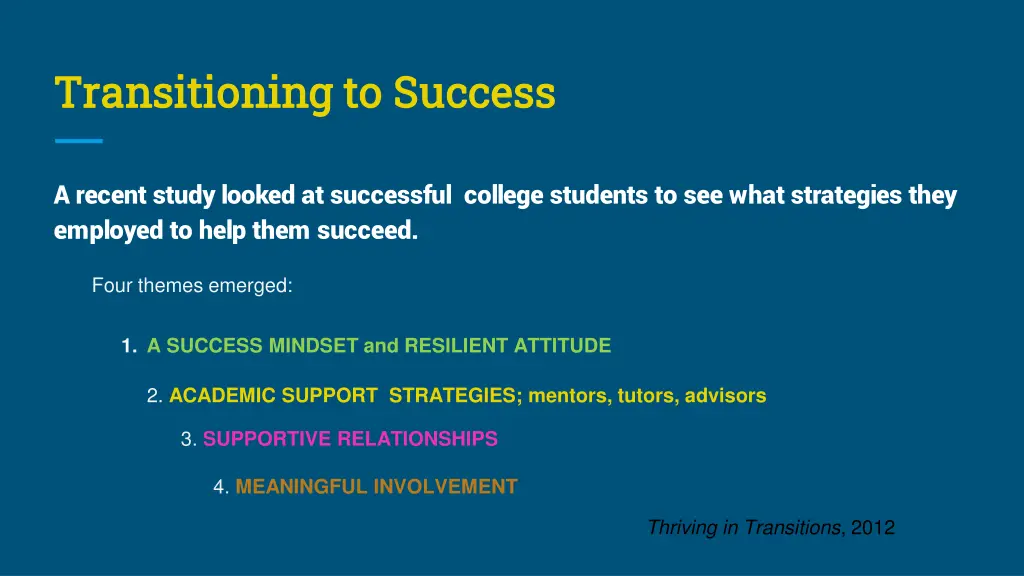 Transitioning to Success

A recent study looked at successful college students to see what strategies they employed to help them succeed.

Four themes emerged:

1. A SUCCESS MINDSET and RESILIENT ATTITUDE

2. ACADEMIC SUPPORT STRATEGIES; mentors, tutors, advisors

3. SUPPORTIVE RELATIONSHIPS

4. MEANINGFUL INVOLVEMENT

Thriving in Transitions, 2012